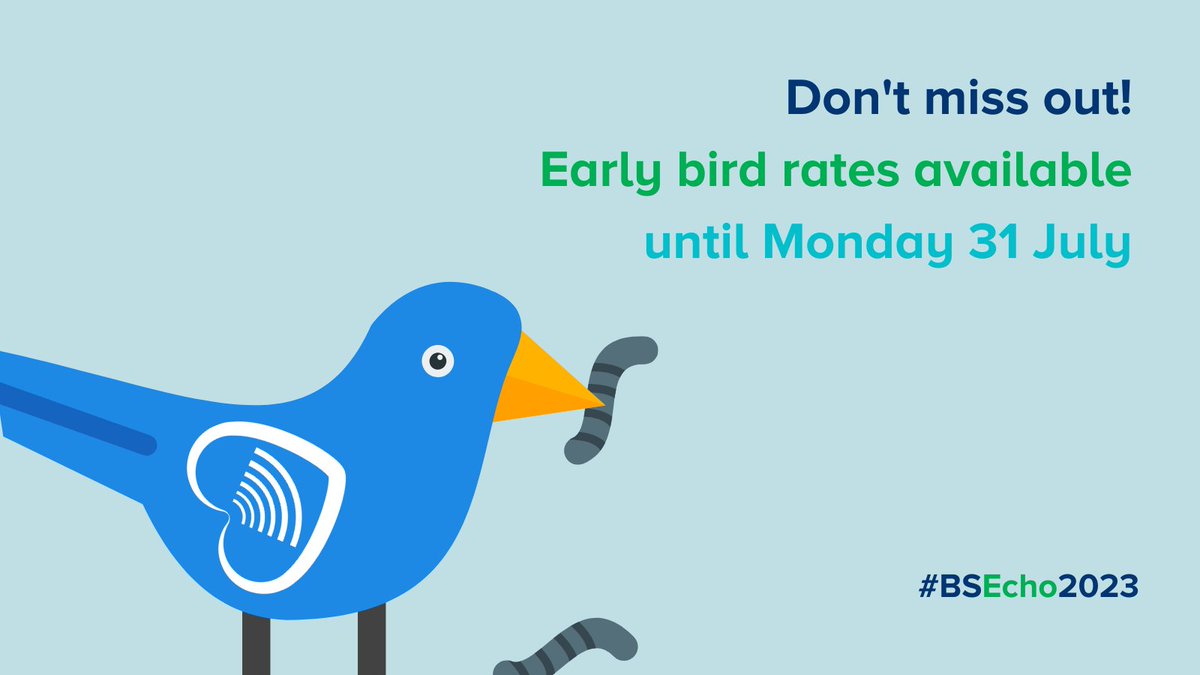 Don't miss out!

Early bird rates available

until Monday 31 July

#BSEcho2023